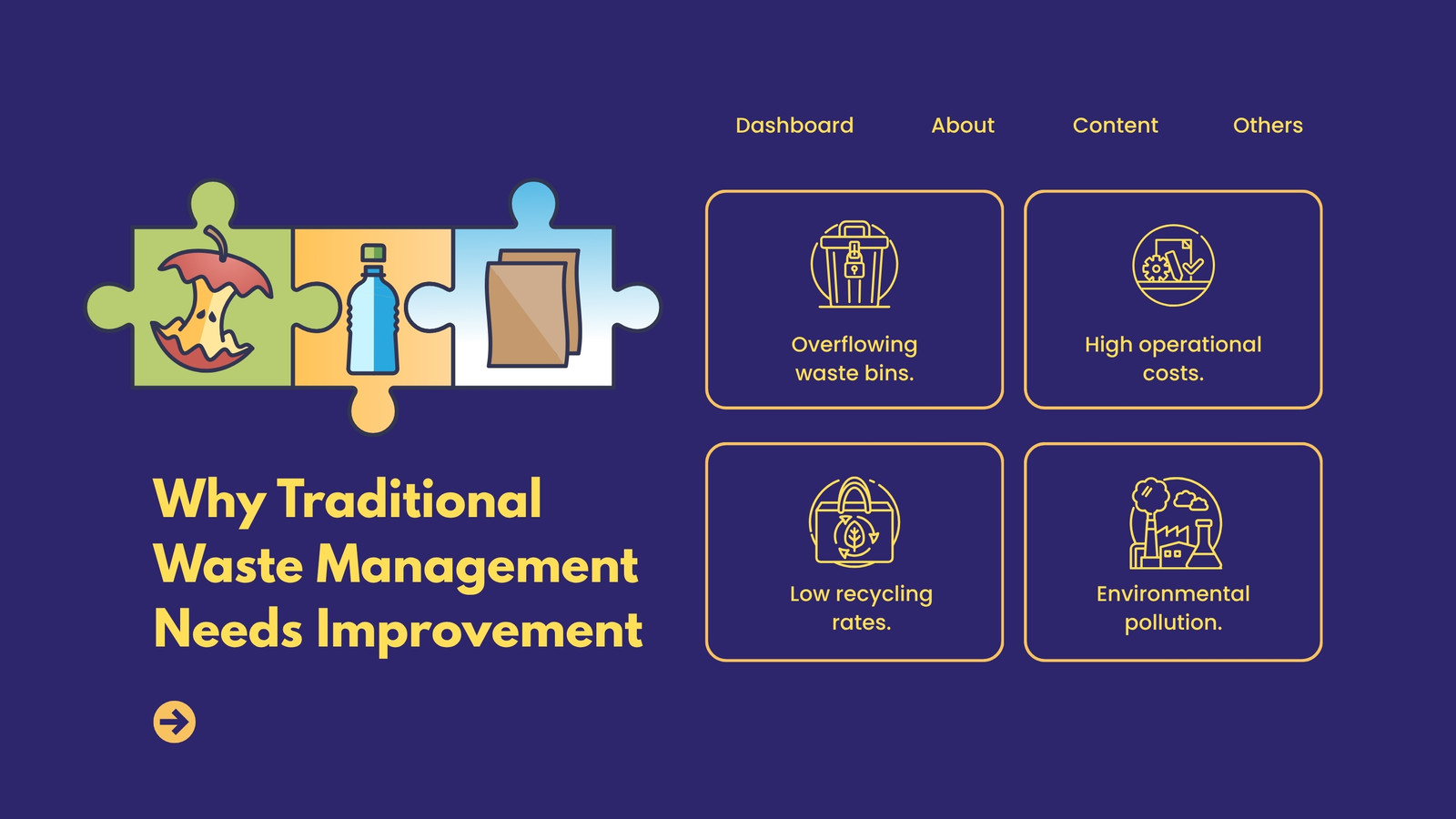 Dashboard About Content Others

Why Traditional Waste Management Needs Improvement

Overflowing waste bins.

High operational costs.

Low recycling rates.

Environmental pollution.